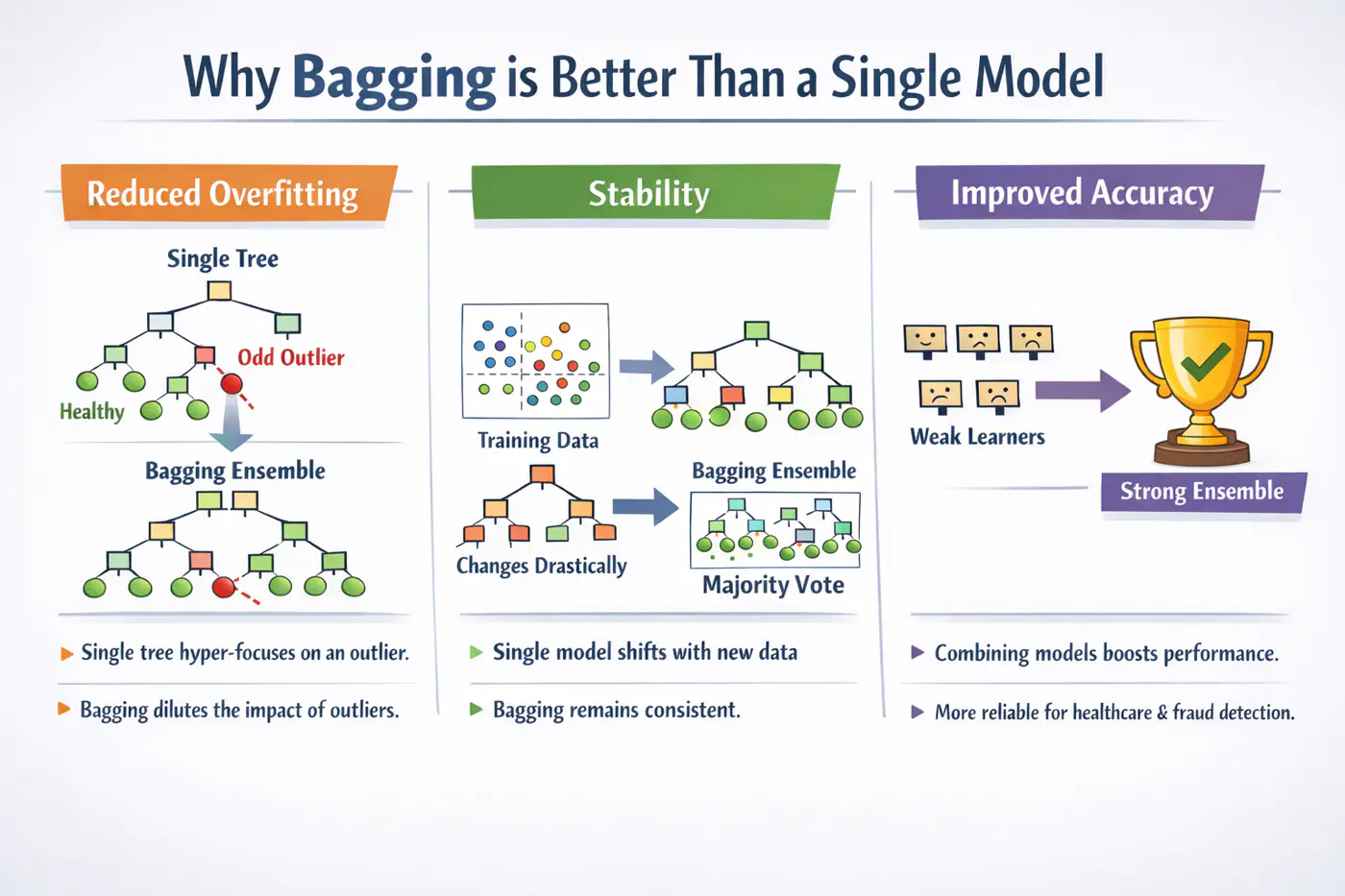 Why Bagging is Better Than a Single Model

Reduced Overfitting

Single Tree

Odd Outlier

Healthy

Bagging Ensemble

▶ Single tree hyper-focuses on an outlier.

▶ Bagging dilutes the impact of outliers.

Stability

Training Data

Bagging Ensemble

Changes Drastically

Majority Vote

▶ Single model shifts with new data

▶ Bagging remains consistent.

Improved Accuracy

Weak Learners

Strong Ensemble

▶ Combining models boosts performance.

▶ More reliable for healthcare & fraud detection.